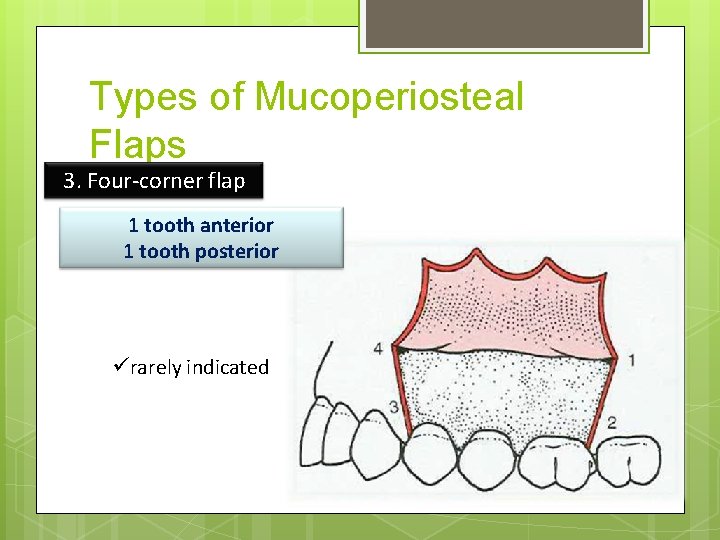 Types of Mucoperiosteal Flaps

3. Four-corner flap

1 tooth anterior
1 tooth posterior

✓rarely indicated

4

1

3

2